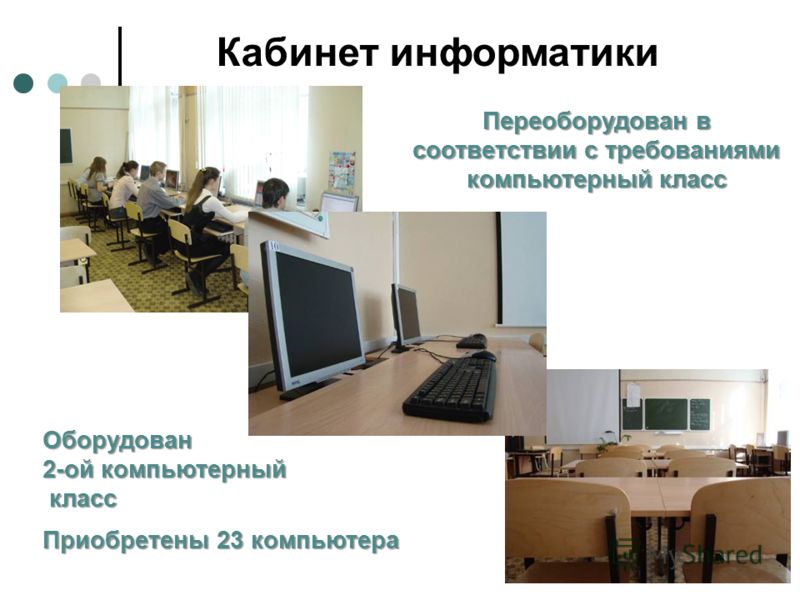 Кабинет информатики

Переоборудован в соответствии с требованиями компьютерный класс

Оборудован 2-ой компьютерный класс

Приобретены 23 компьютера

MyShared